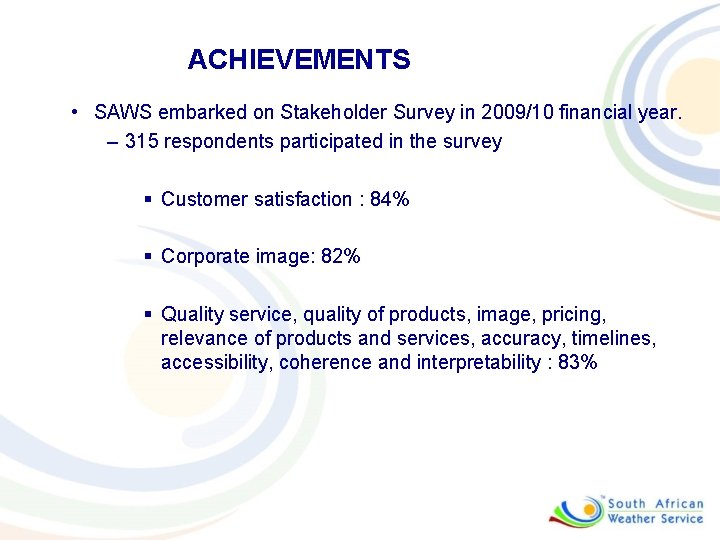 ACHIEVEMENTS

• SAWS embarked on Stakeholder Survey in 2009/10 financial year.

– 315 respondents participated in the survey

▪ Customer satisfaction : 84%

▪ Corporate image: 82%

▪ Quality service, quality of products, image, pricing, relevance of products and services, accuracy, timelines, accessibility, coherence and interpretability : 83%

South African Weather Service